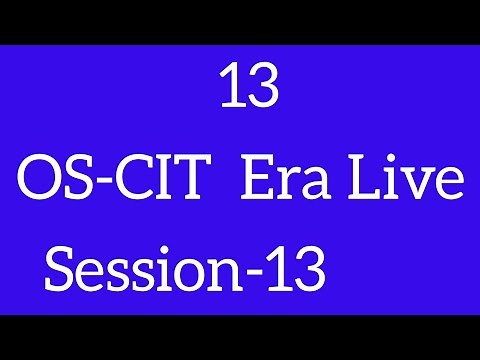 13

OS-CIT Era Live

Session-13